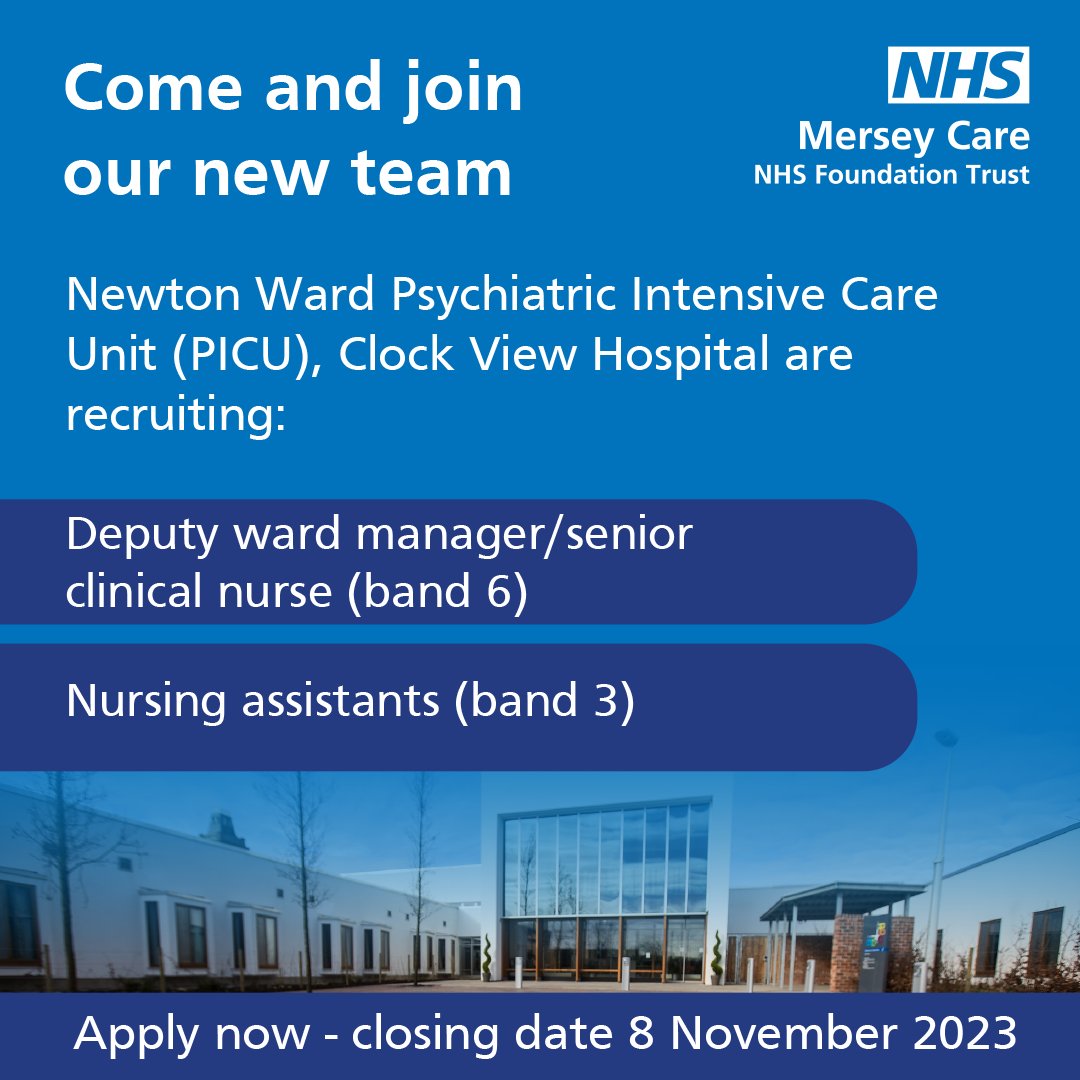 Come and join our new team

NHS
Mersey Care
NHS Foundation Trust

Newton Ward Psychiatric Intensive Care Unit (PICU), Clock View Hospital are recruiting:

Deputy ward manager/senior clinical nurse (band 6)

Nursing assistants (band 3)

Apply now - closing date 8 November 2023